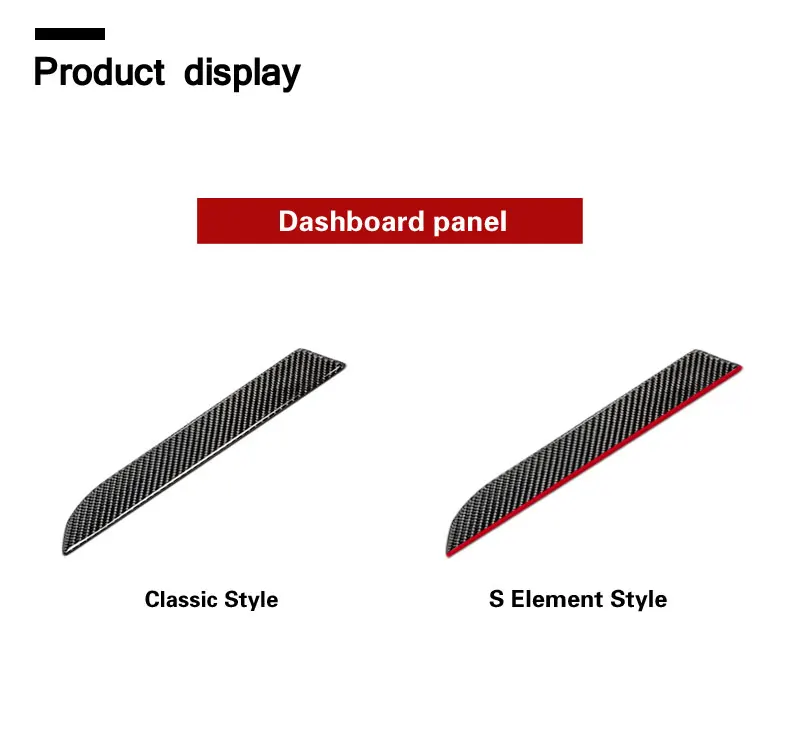 Product display

Dashboard panel

Classic Style

S Element Style